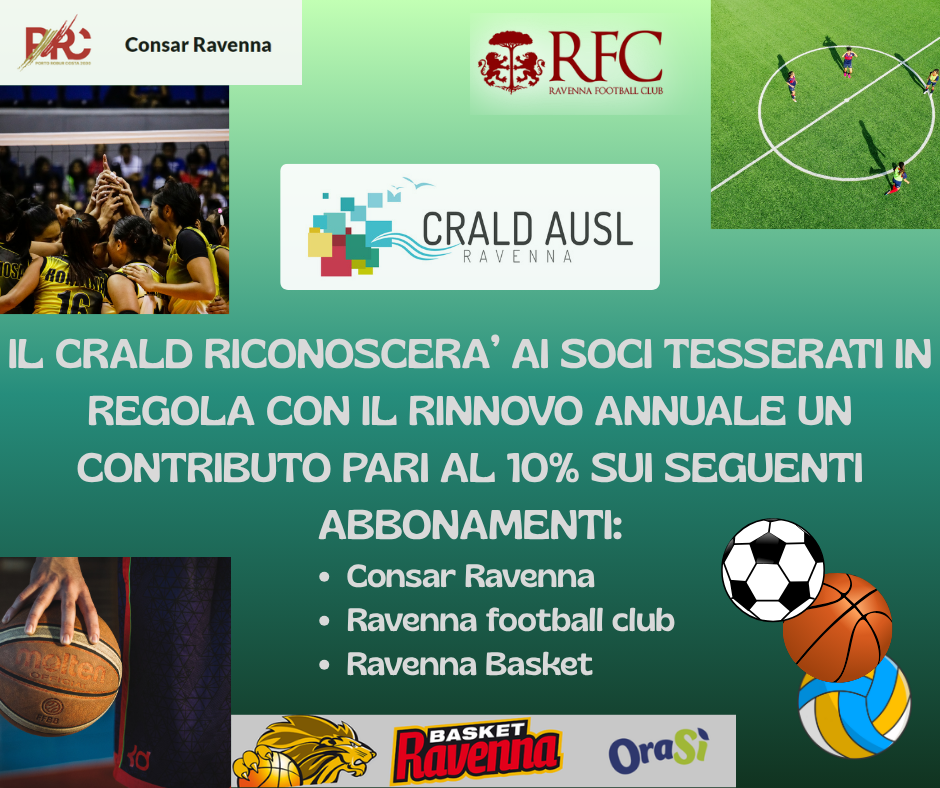 PRC Consar Ravenna

RFC RAVENNA FOOTBALL CLUB

CRALD AUSL RAVENNA

IL CRALD RICONOSCERA' AI SOCI TESSERATI IN REGOLA CON IL RINNOVO ANNUALE UN CONTRIBUTO PARI AL 10% SUI SEGUENTI ABBONAMENTI:

• Consar Ravenna
• Ravenna football club
• Ravenna Basket

BASKET Ravenna

OraSì